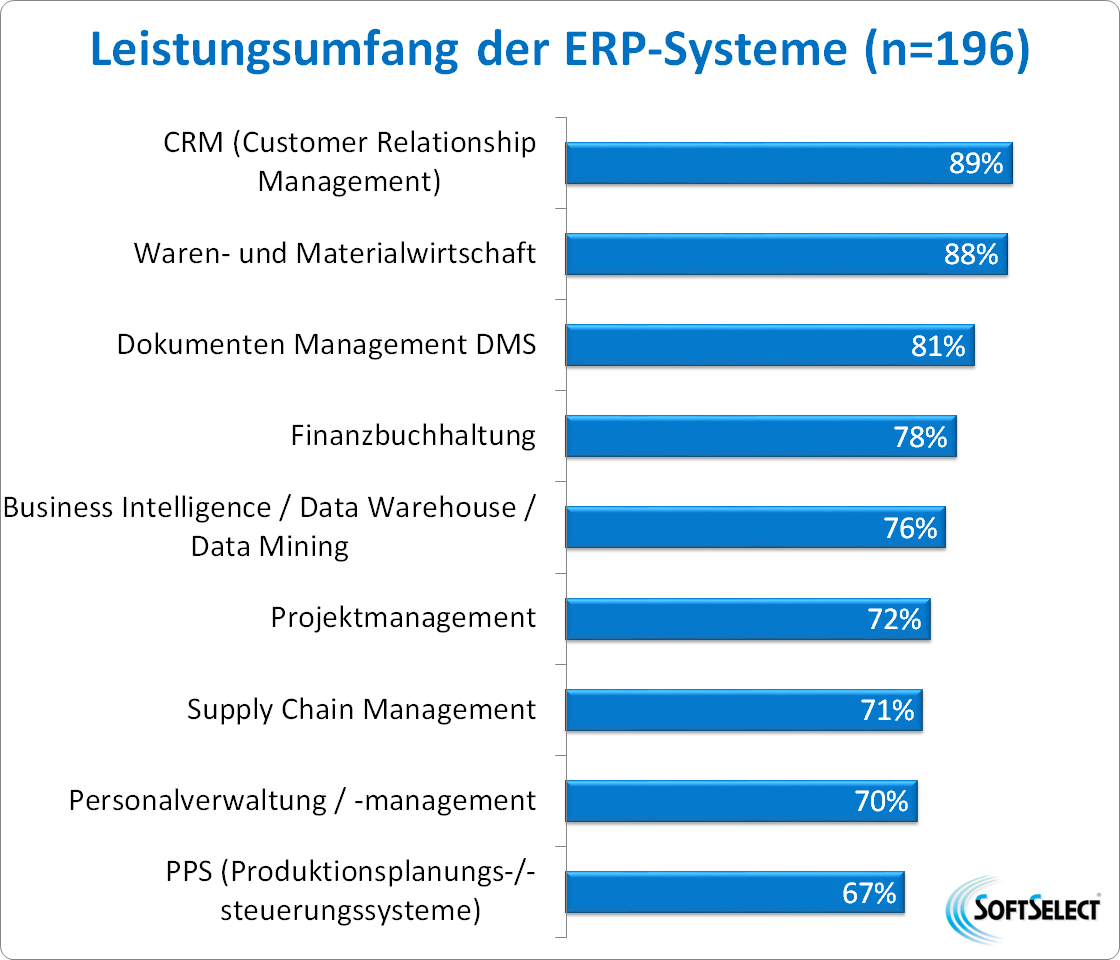 Leistungsumfang der ERP-Systeme (n=196)

CRM (Customer Relationship Management) 89%

Waren- und Materialwirtschaft 88%

Dokumenten Management DMS 81%

Finanzbuchhaltung 78%

Business Intelligence / Data Warehouse / Data Mining 76%

Projektmanagement 72%

Supply Chain Management 71%

Personalverwaltung / -management 70%

PPS (Produktionsplanungs-/-steuerungssysteme) 67%

SOFTSELECT